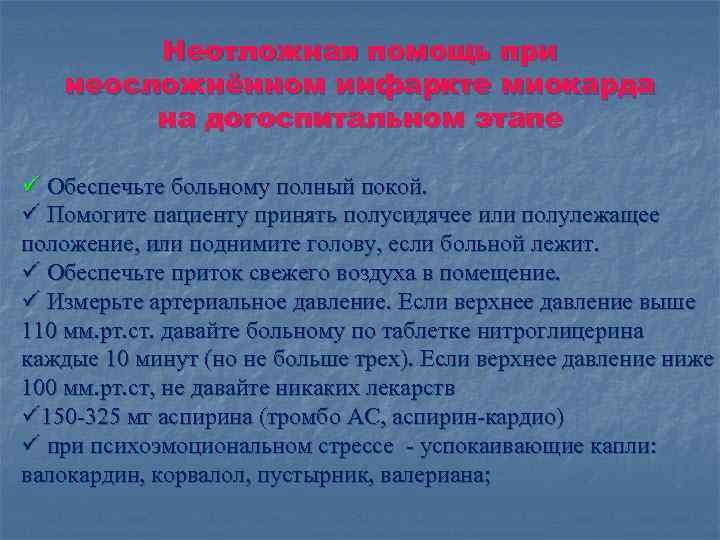 Неотложная помощь при неосложнённом инфаркте миокарда на догоспитальном этапе

✓ Обеспечьте больному полный покой.
✓ Помогите пациенту принять полусидячее или полулежащее положение, или поднимите голову, если больной лежит.
✓ Обеспечьте приток свежего воздуха в помещение.
✓ Измерьте артериальное давление. Если верхнее давление выше 110 мм.рт.ст. давайте больному по таблетке нитроглицерина каждые 10 минут (но не больше трех). Если верхнее давление ниже 100 мм.рт.ст, не давайте никаких лекарств
✓150-325 мг аспирина (тромбо АС, аспирин-кардио)
✓ при психоэмоциональном стрессе - успокаивающие капли: валокардин, корвалол, пустырник, валериана;